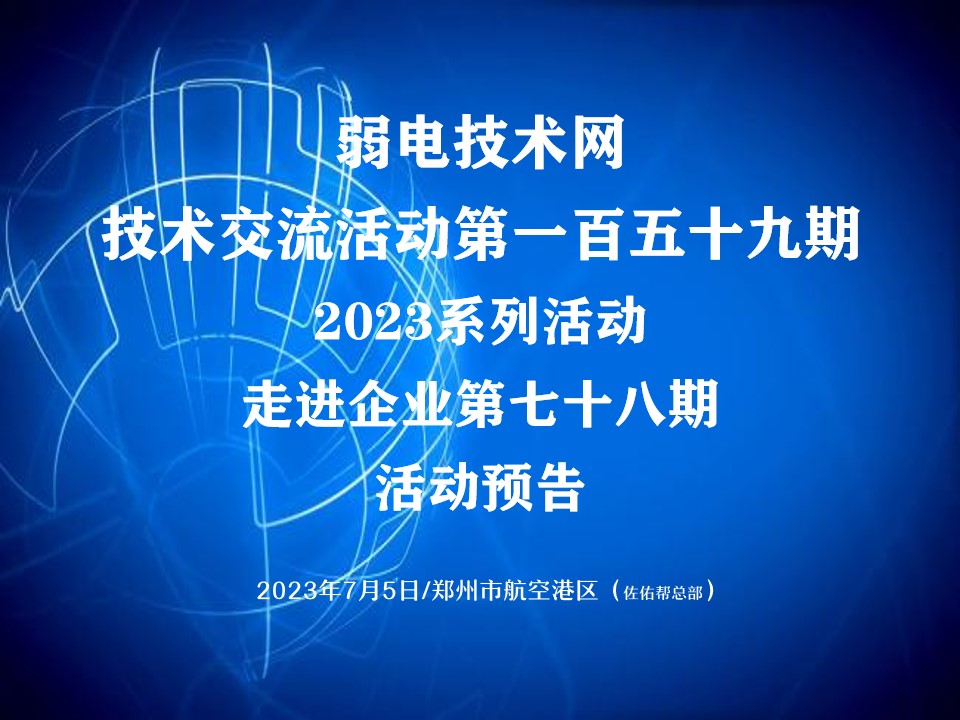 弱电技术网
技术交流活动第一百五十九期
2023系列活动
走进企业第七十八期
活动预告

2023年7月5日/郑州市航空港区（佐佑帮总部）